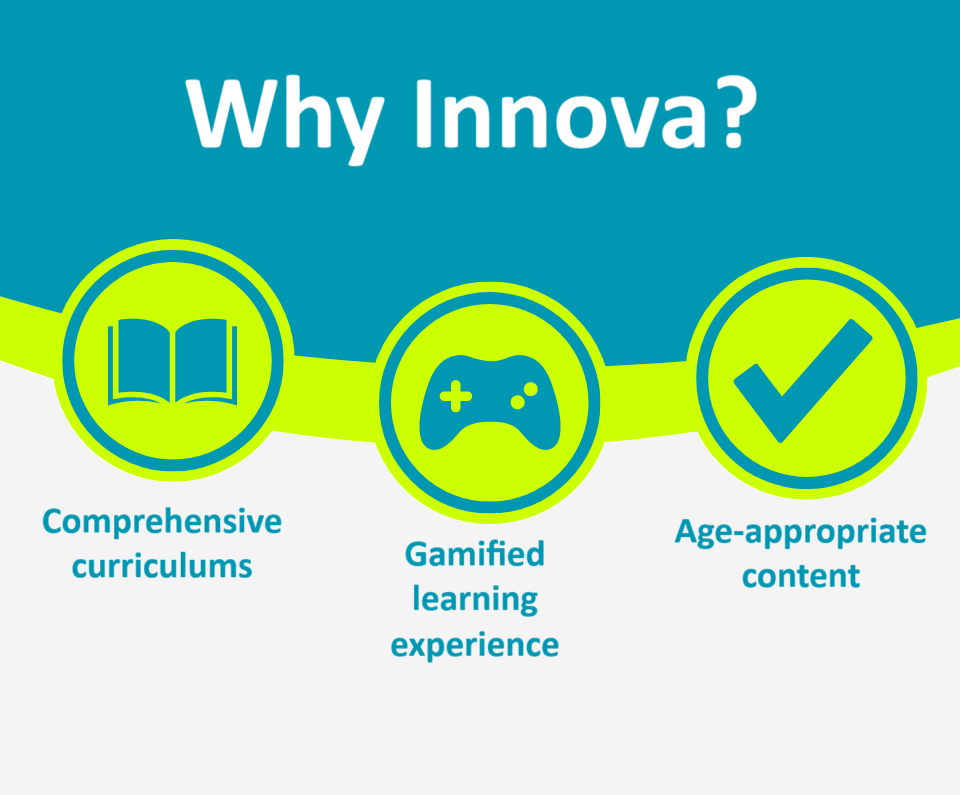 Why Innova?

Comprehensive curriculums

Gamified learning experience

Age-appropriate content